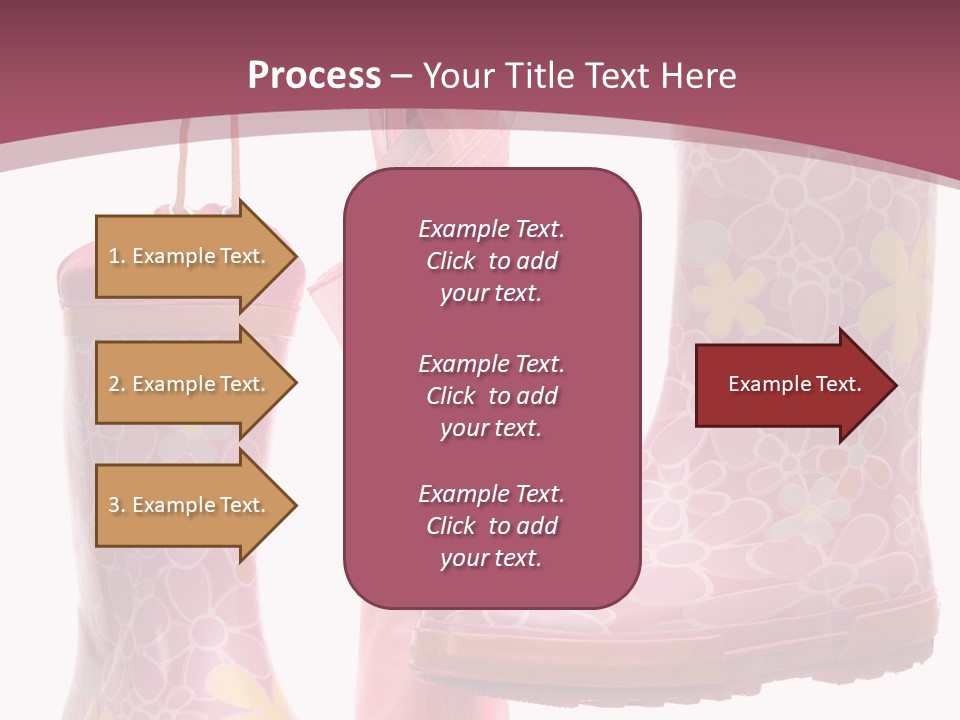 Process – Your Title Text Here

1. Example Text.

2. Example Text.

3. Example Text.

Example Text. Click to add your text.

Example Text. Click to add your text.

Example Text. Click to add your text.

Example Text.